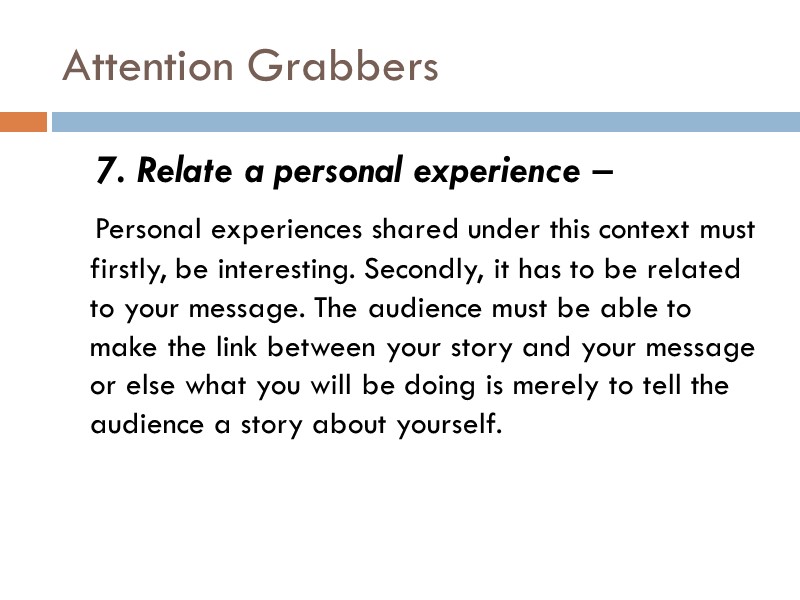 Attention Grabbers

7. Relate a personal experience –

Personal experiences shared under this context must firstly, be interesting. Secondly, it has to be related to your message. The audience must be able to make the link between your story and your message or else what you will be doing is merely to tell the audience a story about yourself.